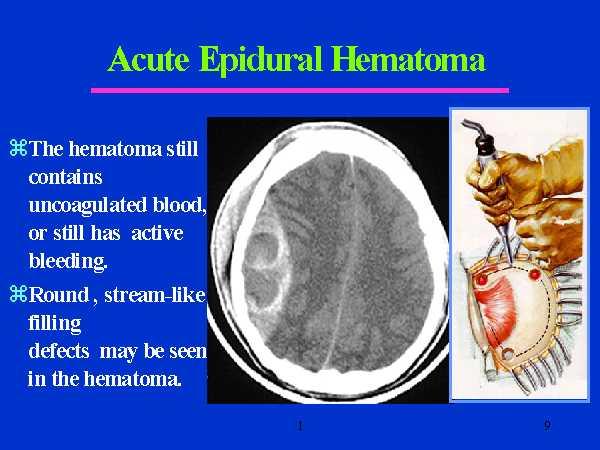 Acute Epidural Hematoma

⌘The hematoma still contains uncoagulated blood, or still has active bleeding.

⌘Round , stream-like filling defects may be seen in the hematoma.

1

9